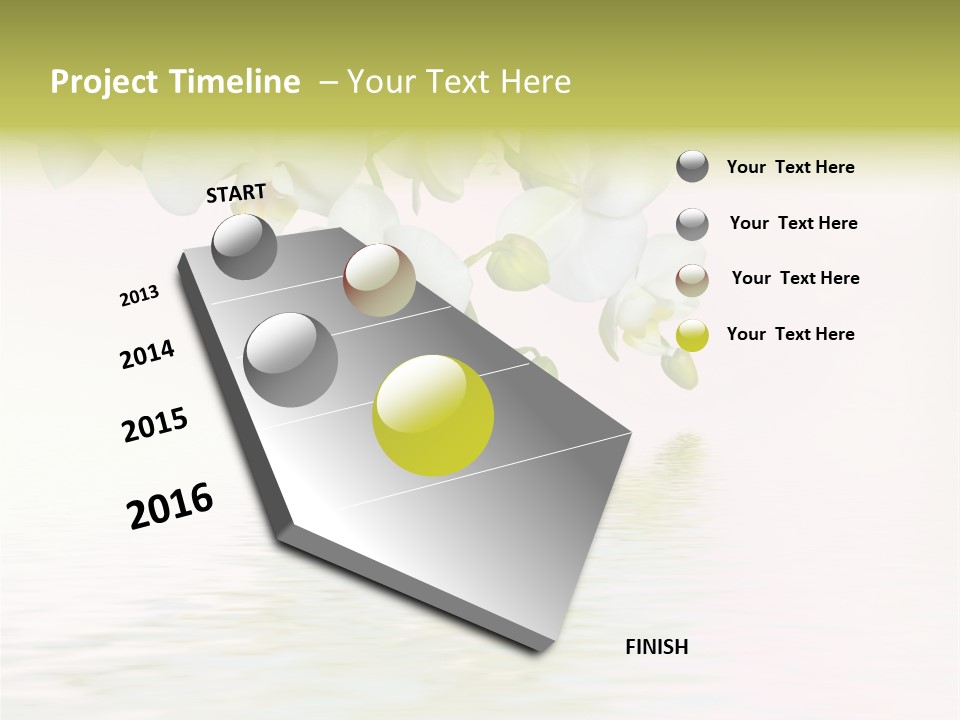 Project Timeline – Your Text Here

START

2013

2014

2015

2016

FINISH

Your Text Here

Your Text Here

Your Text Here

Your Text Here